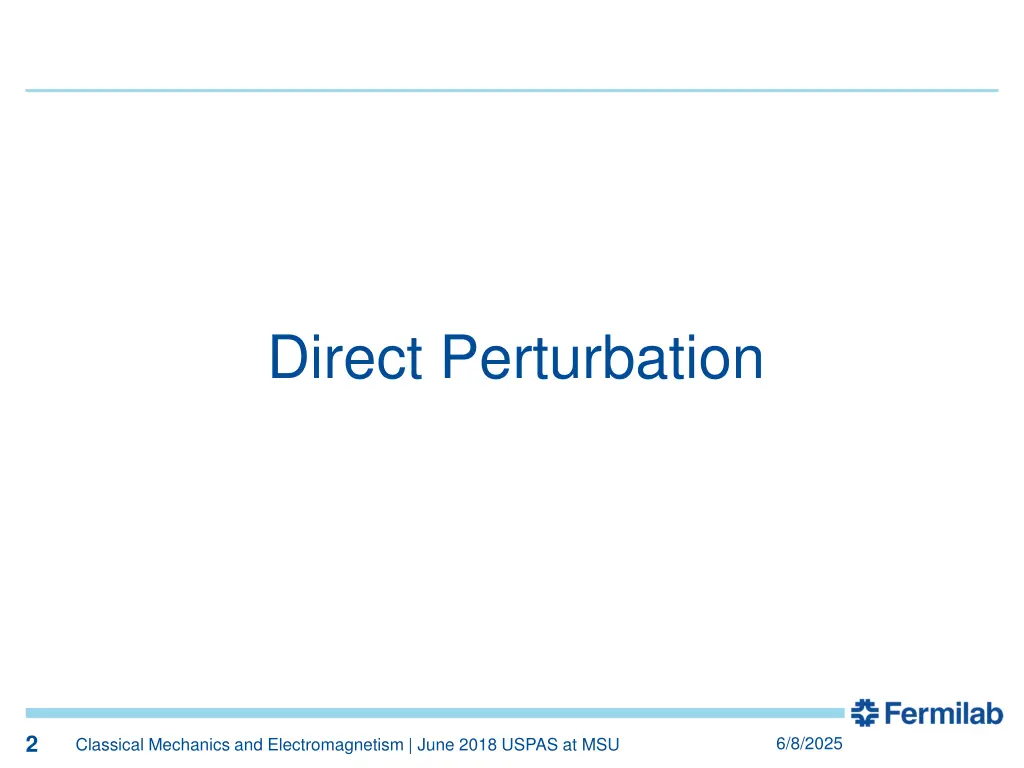 Direct Perturbation

Fermilab

2 Classical Mechanics and Electromagnetism | June 2018 USPAS at MSU 6/8/2025